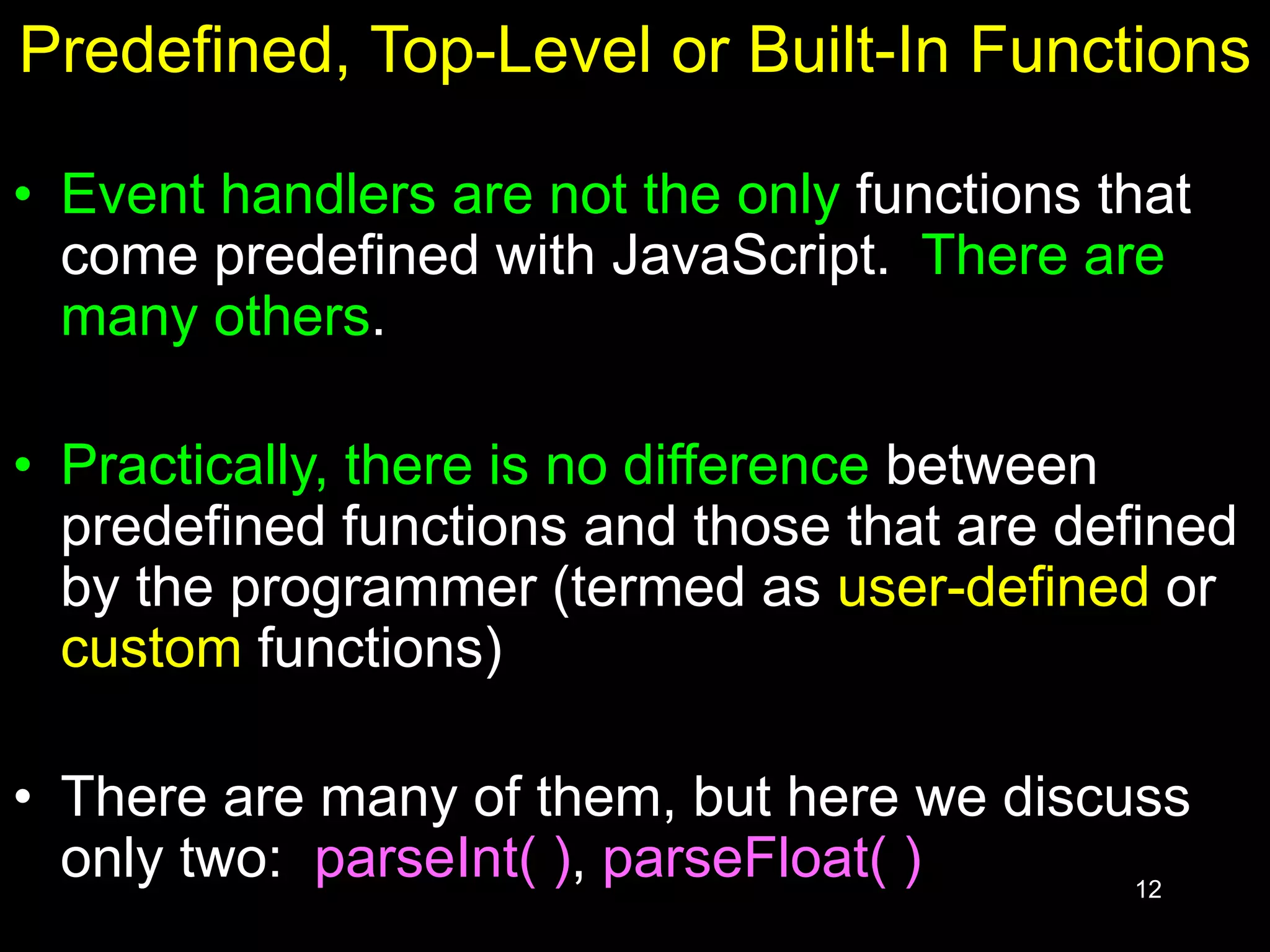 Predefined, Top-Level or Built-In Functions

• Event handlers are not the only functions that come predefined with JavaScript. There are many others.

• Practically, there is no difference between predefined functions and those that are defined by the programmer (termed as user-defined or custom functions)

• There are many of them, but here we discuss only two: parseInt( ), parseFloat( )

12